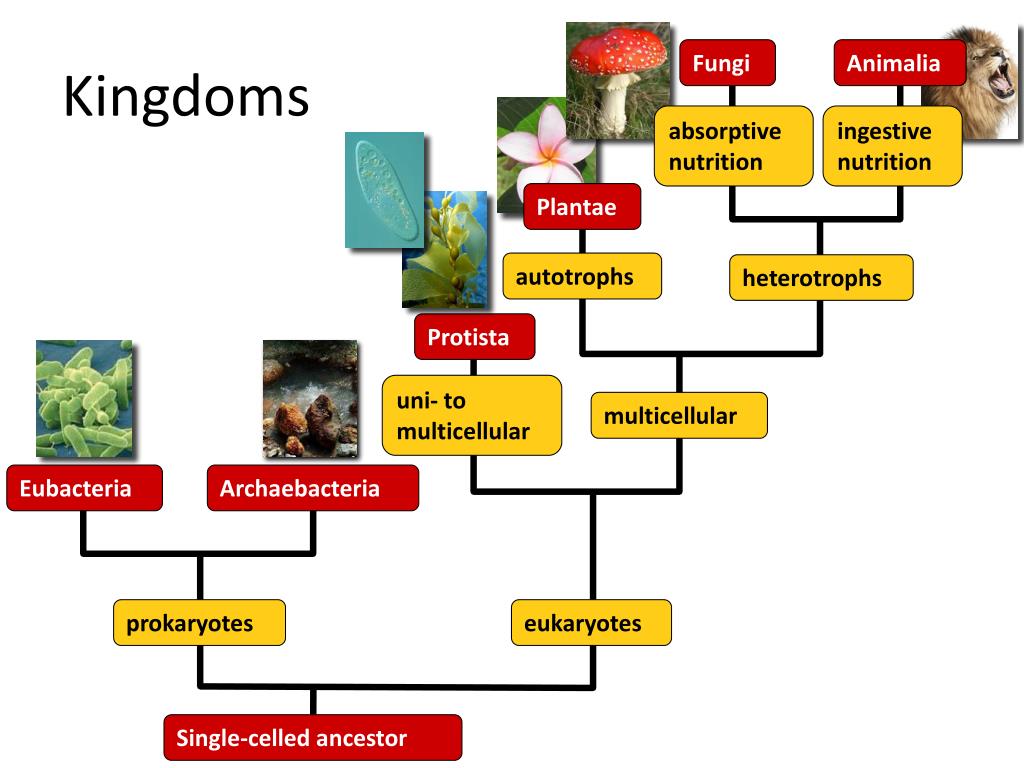 Kingdoms

Fungi

Animalia

absorptive nutrition

ingestive nutrition

Plantae

autotrophs

heterotrophs

Protista

uni- to multicellular

multicellular

Eubacteria

Archaebacteria

prokaryotes

eukaryotes

Single-celled ancestor